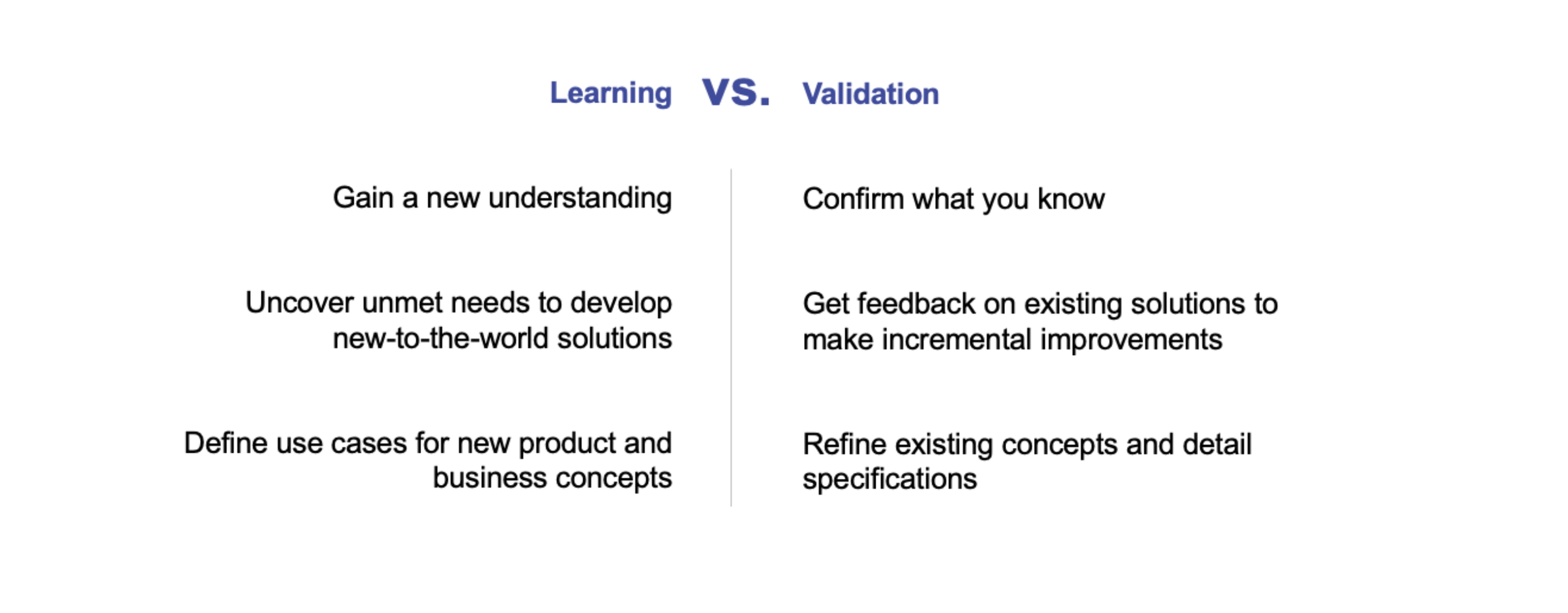 Learning vs. Validation

Gain a new understanding

Uncover unmet needs to develop new-to-the-world solutions

Define use cases for new product and business concepts

Confirm what you know

Get feedback on existing solutions to make incremental improvements

Refine existing concepts and detail specifications